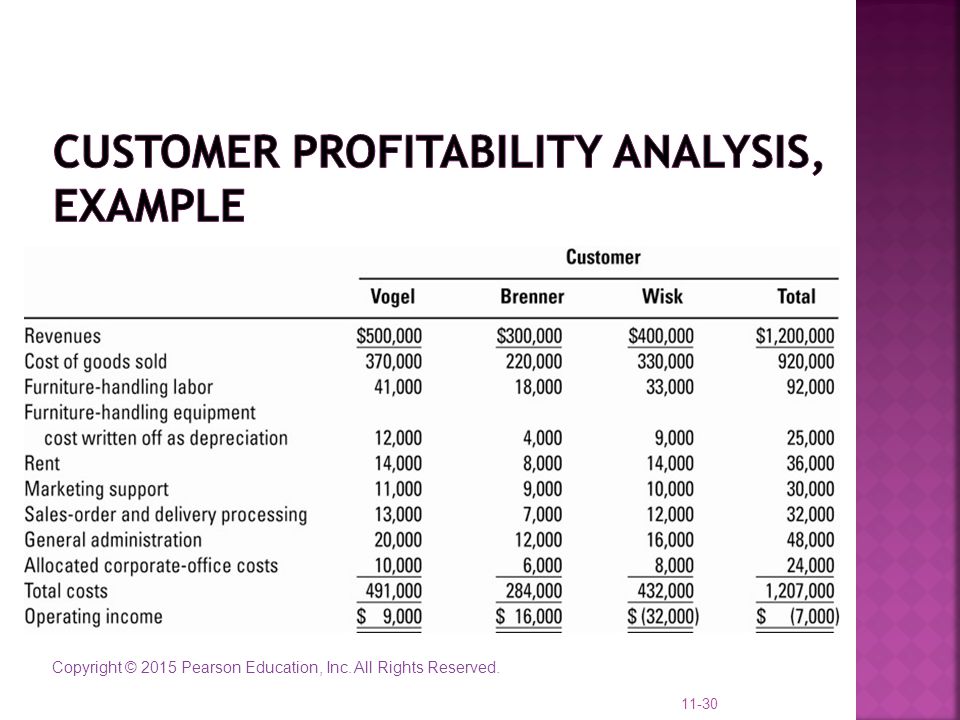 CUSTOMER PROFITABILITY ANALYSIS, EXAMPLE

| | Customer | | | |
|---|---|---|---|---|
| | Vogel | Brenner | Wisk | Total |
| Revenues | \$500,000 | \$300,000 | \$400,000 | \$1,200,000 |
| Cost of goods sold | 370,000 | 220,000 | 330,000 | 920,000 |
| Furniture-handling labor | 41,000 | 18,000 | 33,000 | 92,000 |
| Furniture-handling equipment cost written off as depreciation | 12,000 | 4,000 | 9,000 | 25,000 |
| Rent | 14,000 | 8,000 | 14,000 | 36,000 |
| Marketing support | 11,000 | 9,000 | 10,000 | 30,000 |
| Sales-order and delivery processing | 13,000 | 7,000 | 12,000 | 32,000 |
| General administration | 20,000 | 12,000 | 16,000 | 48,000 |
| Allocated corporate-office costs | 10,000 | 6,000 | 8,000 | 24,000 |
| Total costs | 491,000 | 284,000 | 432,000 | 1,207,000 |
| Operating income | \$ 9,000 | \$ 16,000 | \$ (32,000) | \$ (7,000) |

Copyright © 2015 Pearson Education, Inc. All Rights Reserved.

11-30